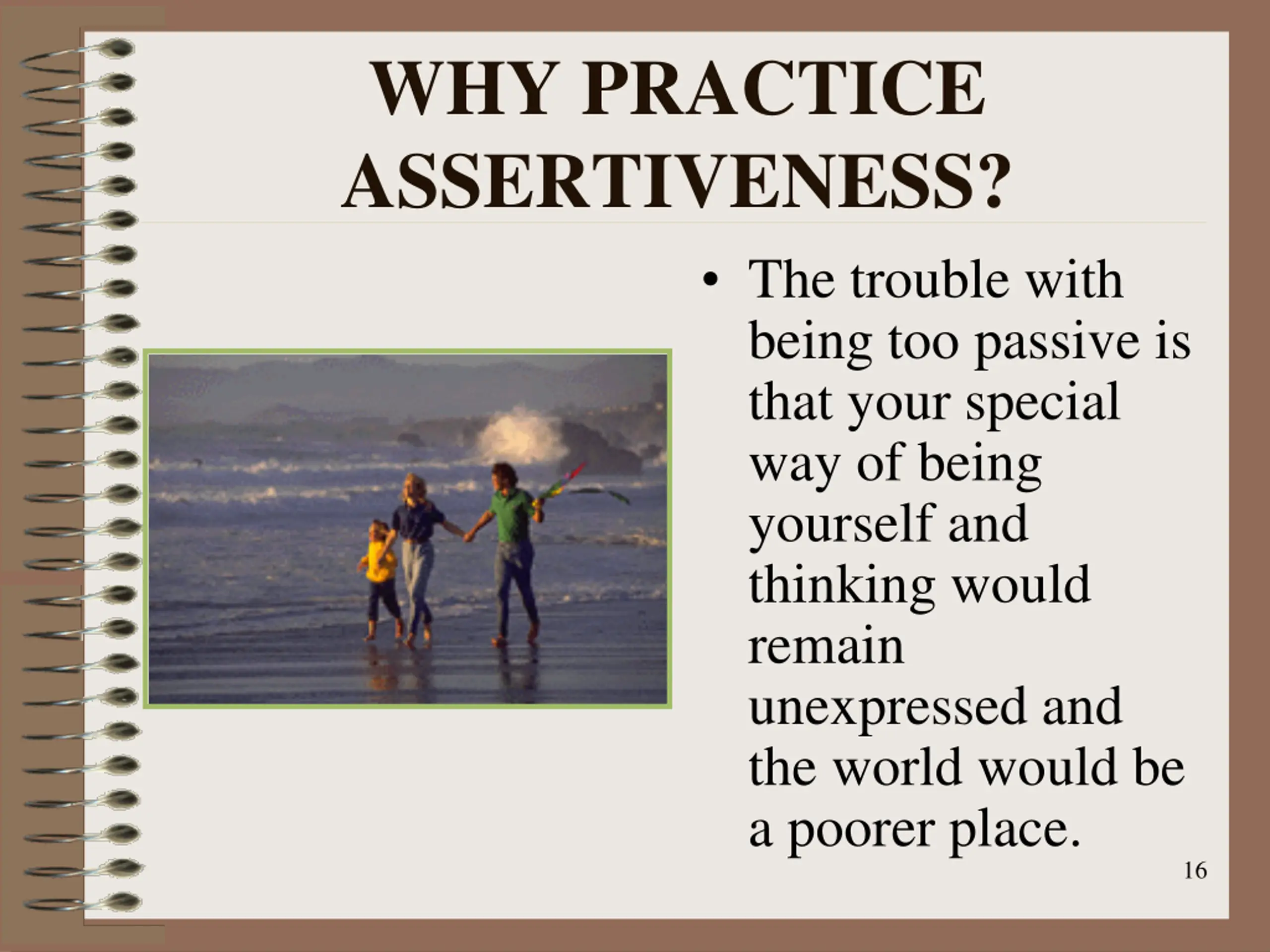 WHY PRACTICE ASSERTIVENESS?

• The trouble with being too passive is that your special way of being yourself and thinking would remain unexpressed and the world would be a poorer place.

16